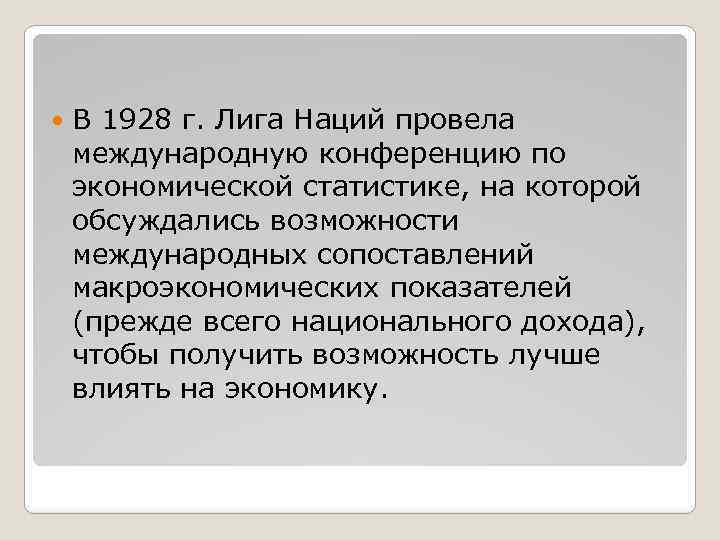 В 1928 г. Лига Наций провела международную конференцию по экономической статистике, на которой обсуждались возможности международных сопоставлений макроэкономических показателей (прежде всего национального дохода), чтобы получить возможность лучше влиять на экономику.